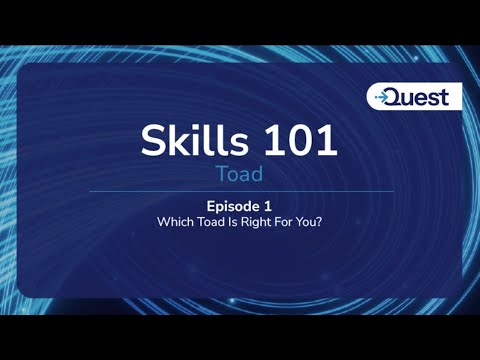 Quest

Skills 101

Toad

Episode 1

Which Toad Is Right For You?